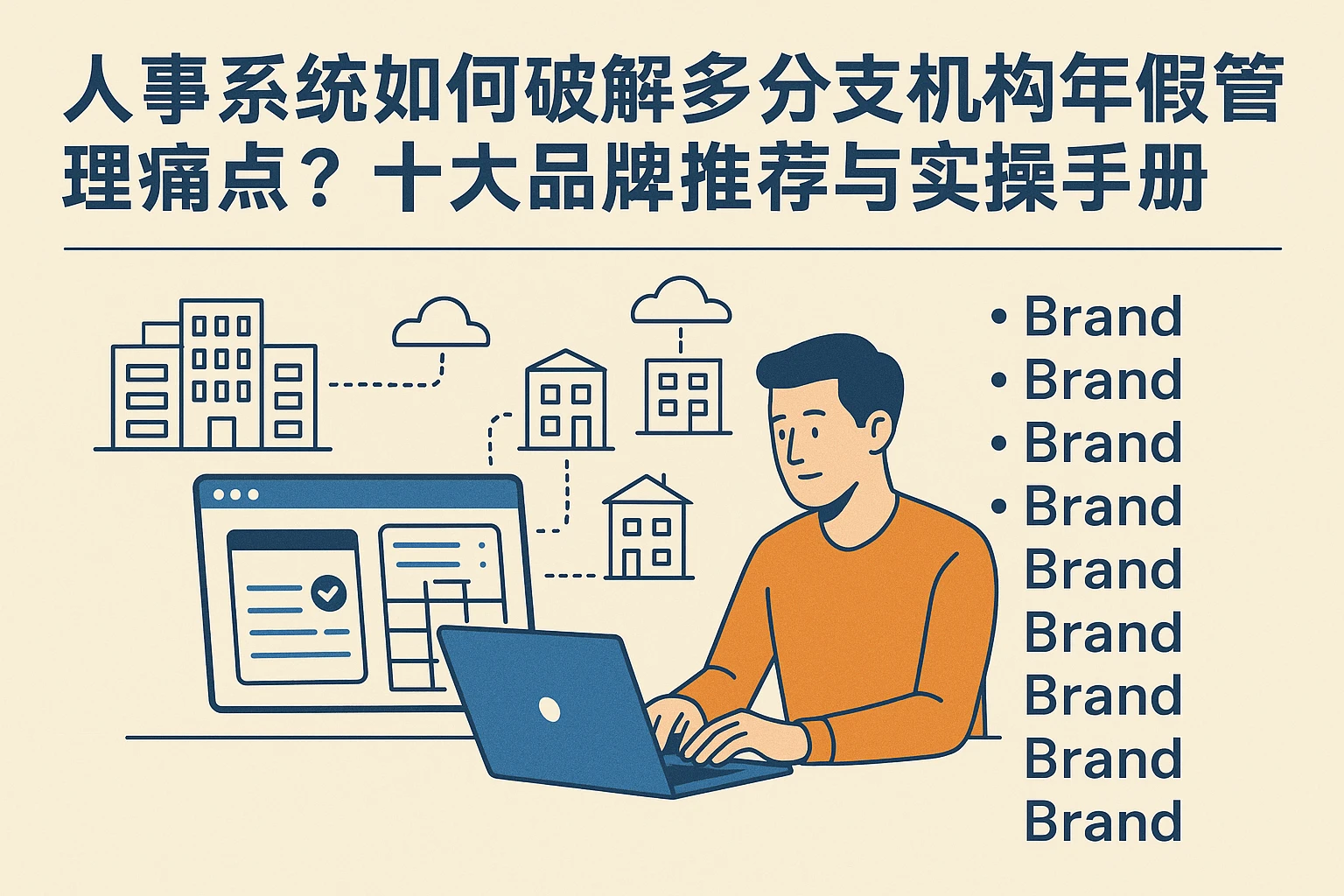 人事系统如何破解多分支机构年假管理痛点？十大品牌推荐与实操手册

• Brand
• Brand
• Brand
• Brand
Brand
Brand
Brand
Brand
Brand